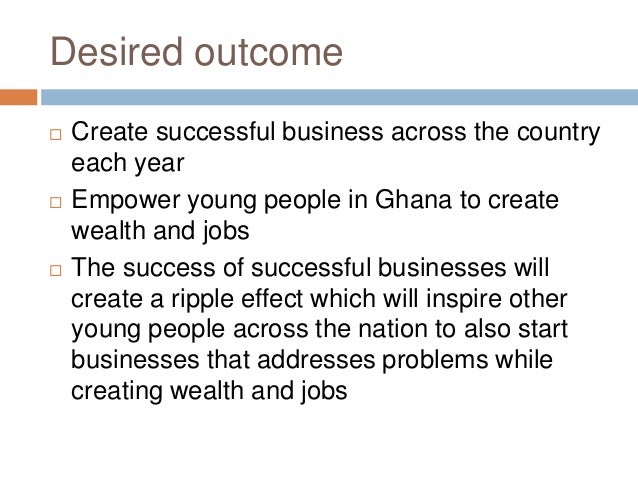 Desired outcome

□ Create successful business across the country each year

□ Empower young people in Ghana to create wealth and jobs

□ The success of successful businesses will create a ripple effect which will inspire other young people across the nation to also start businesses that addresses problems while creating wealth and jobs